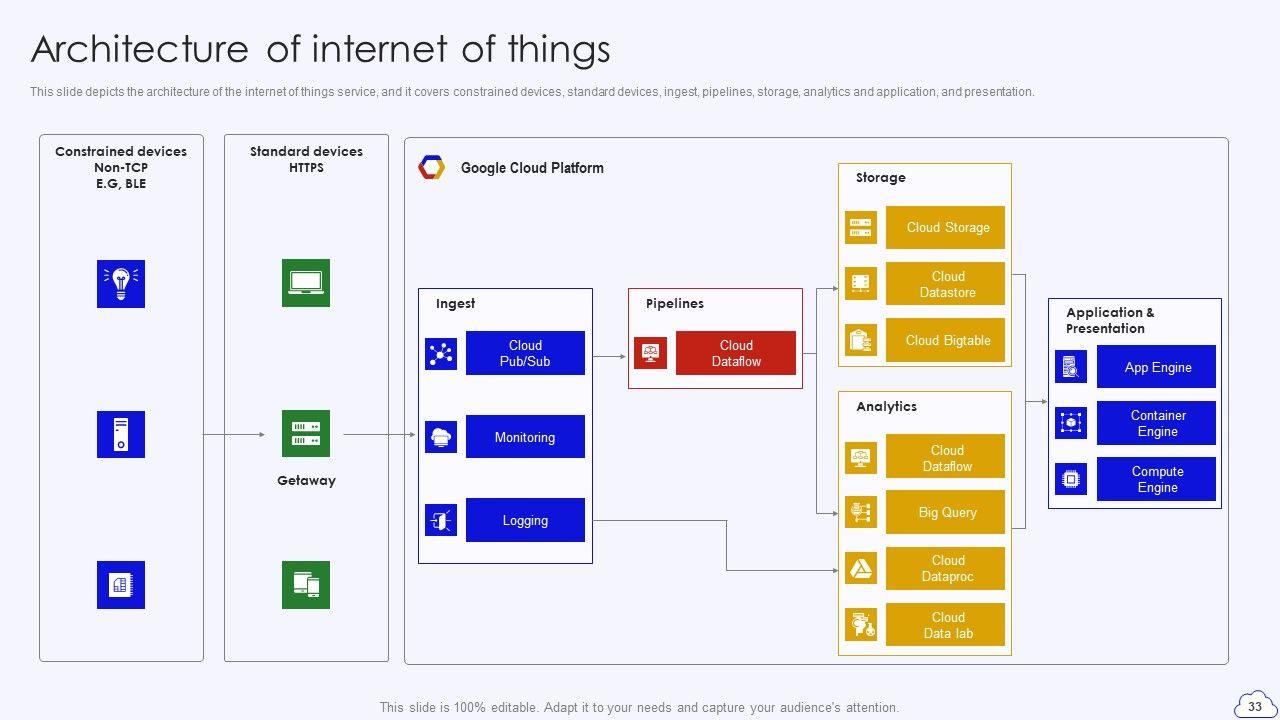 Architecture of internet of things

This slide depicts the architecture of the internet of things service, and it covers constrained devices, standard devices, ingest, pipelines, storage, analytics and application, and presentation.

Constrained devices
Non-TCP
E.G, BLE

Standard devices
HTTPS

Getaway

Google Cloud Platform

Ingest

Cloud Pub/Sub

Monitoring

Logging

Pipelines

Cloud Dataflow

Storage

Cloud Storage

Cloud Datastore

Cloud Bigtable

Analytics

Cloud Dataflow

Big Query

Cloud Dataproc

Cloud Data lab

Application & Presentation

App Engine

Container Engine

Compute Engine

This slide is 100% editable. Adapt it to your needs and capture your audience's attention.

33